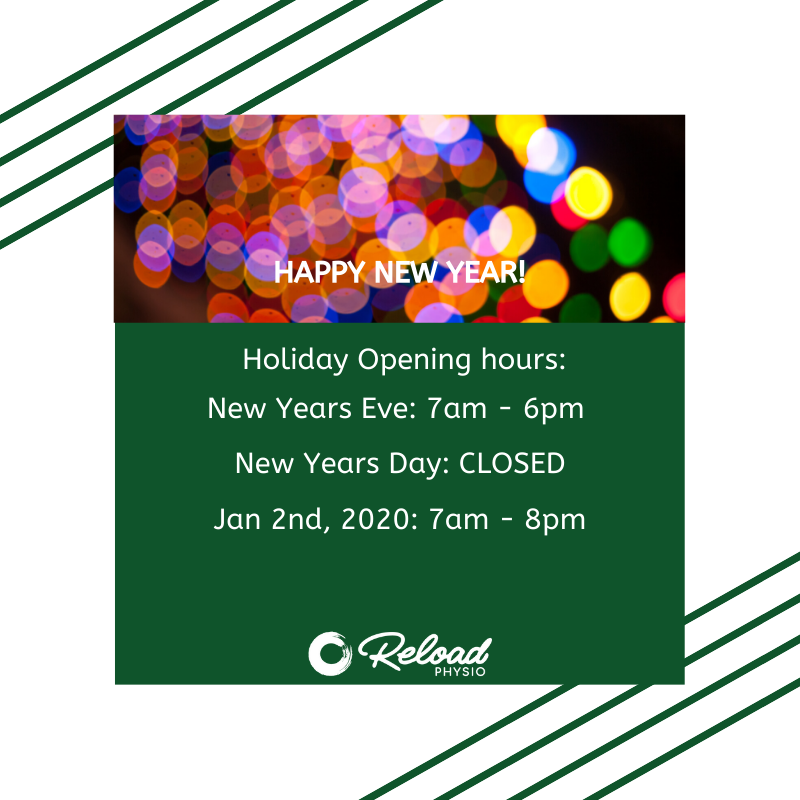 HAPPY NEW YEAR!

Holiday Opening hours:

New Years Eve: 7am - 6pm

New Years Day: CLOSED

Jan 2nd, 2020: 7am - 8pm

Reload
PHYSIO